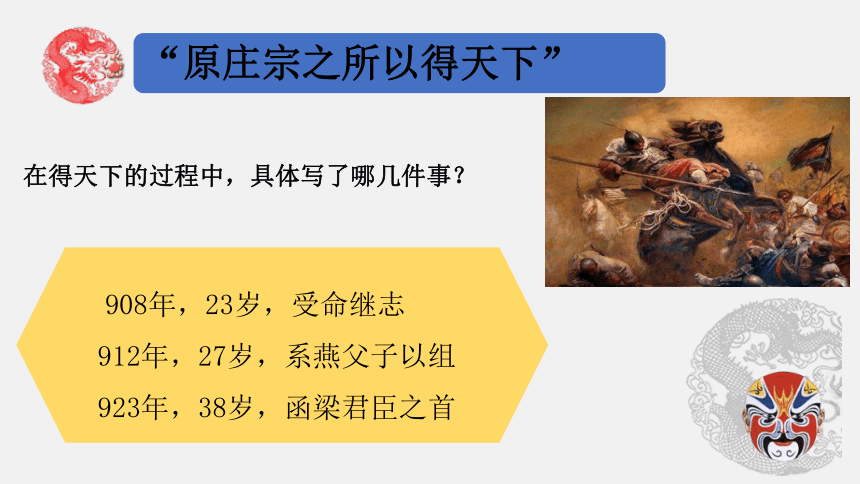 “原庄宗之所以得天下”

在得天下的过程中，具体写了哪几件事？

908年，23岁，受命继志

912年，27岁，系燕父子以组

923年，38岁，函梁君臣之首